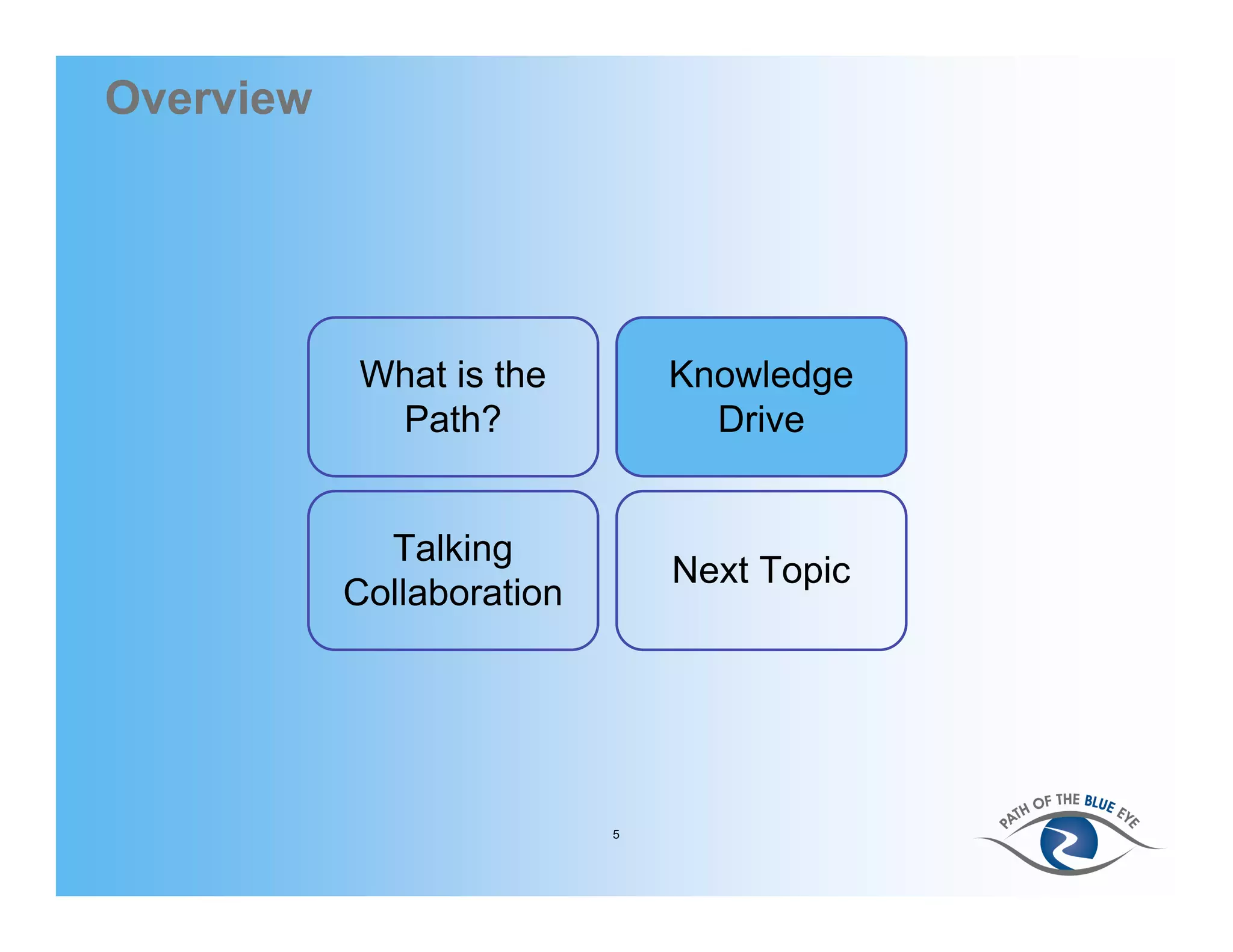 Overview

What is the Path?

Knowledge Drive

Talking Collaboration

Next Topic

5

PATH OF THE BLUE EYE